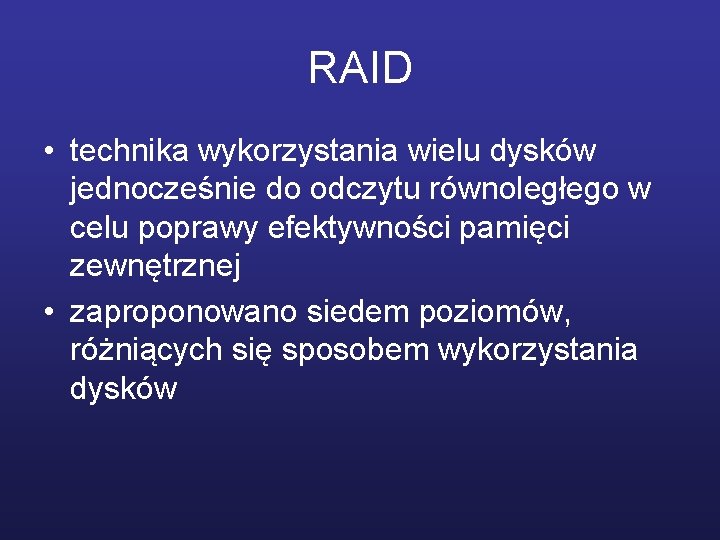 RAID

• technika wykorzystania wielu dysków jednocześnie do odczytu równoległego w celu poprawy efektywności pamięci zewnętrznej

• zaproponowano siedem poziomów, różniących się sposobem wykorzystania dysków